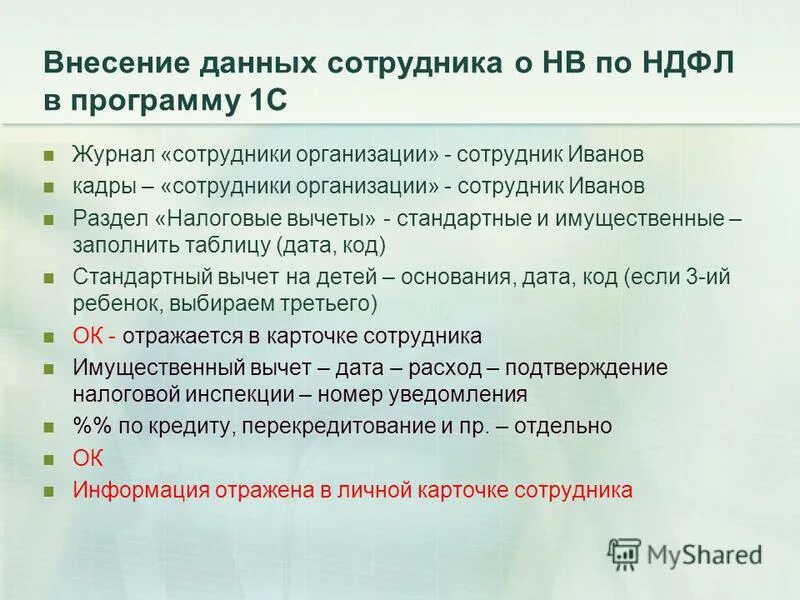 Внесение данных сотрудника о НВ по НДФЛ в программу 1С

Журнал «сотрудники организации» - сотрудник Иванов

кадры – «сотрудники организации» - сотрудник Иванов

Раздел «Налоговые вычеты» - стандартные и имущественные – заполнить таблицу (дата, код)

Стандартный вычет на детей – основания, дата, код (если 3-ий ребенок, выбираем третьего)

ОК - отражается в карточке сотрудника

Имущественный вычет – дата – расход – подтверждение налоговой инспекции – номер уведомления

%% по кредиту, перекредитование и пр. – отдельно

ОК

Информация отражена в личной карточке сотрудника

MyShared